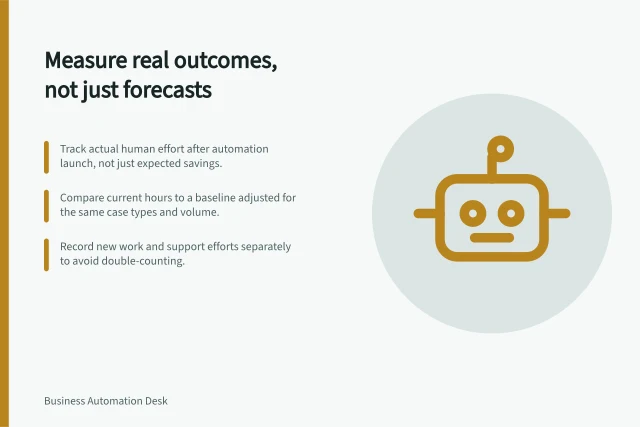 Measure real outcomes, not just forecasts

Track actual human effort after automation launch, not just expected savings.

Compare current hours to a baseline adjusted for the same case types and volume.

Record new work and support efforts separately to avoid double-counting.

Business Automation Desk